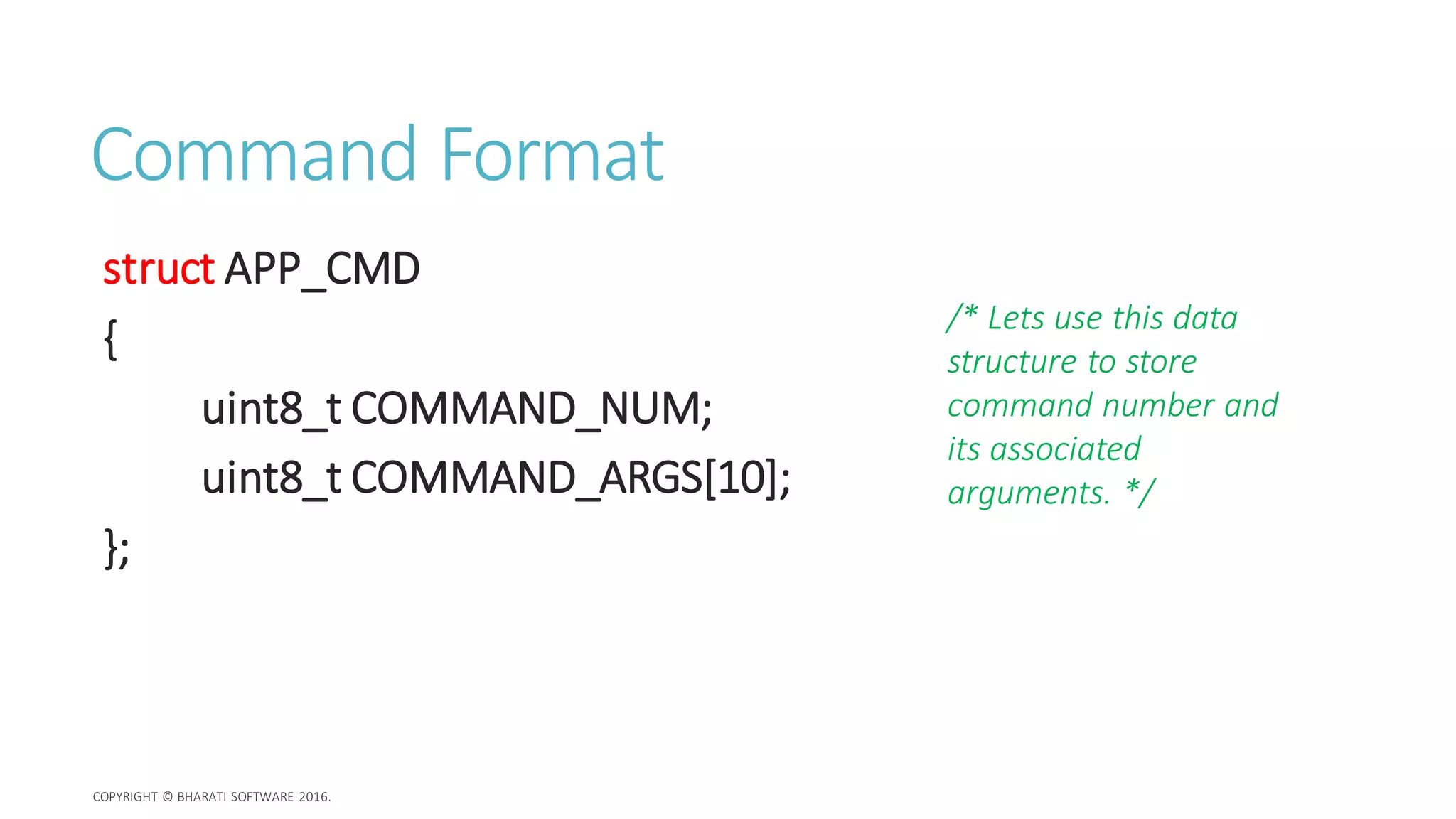 Command Format

struct APP_CMD
{
uint8_t COMMAND_NUM;
uint8_t COMMAND_ARGS[10];
};

/* Lets use this data structure to store command number and its associated arguments. */

COPYRIGHT © BHARATI SOFTWARE 2016.